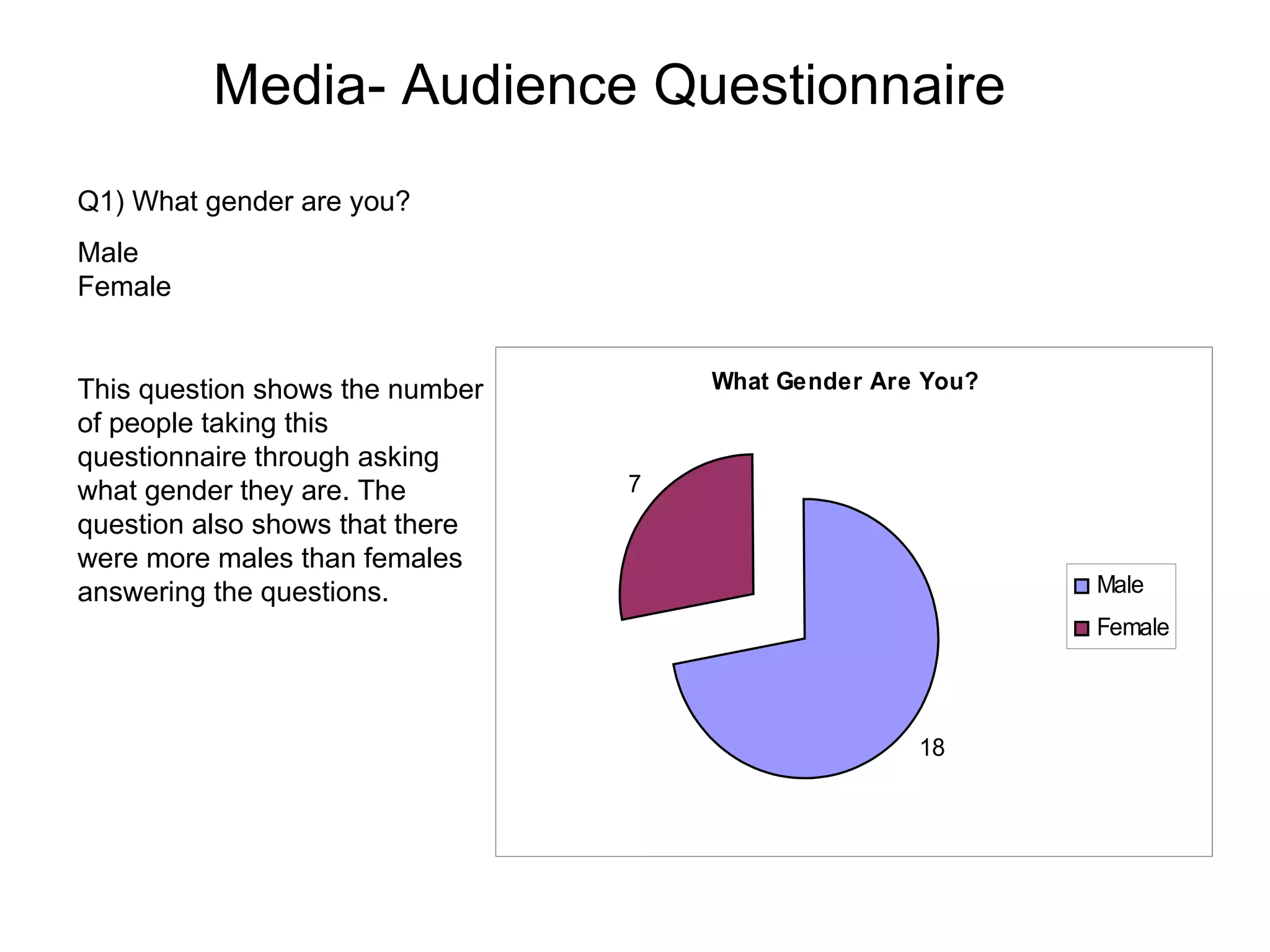 Media- Audience Questionnaire

Q1) What gender are you?

Male
Female

This question shows the number of people taking this questionnaire through asking what gender they are. The question also shows that there were more males than females answering the questions.

What Gender Are You?

7

18

Male
Female